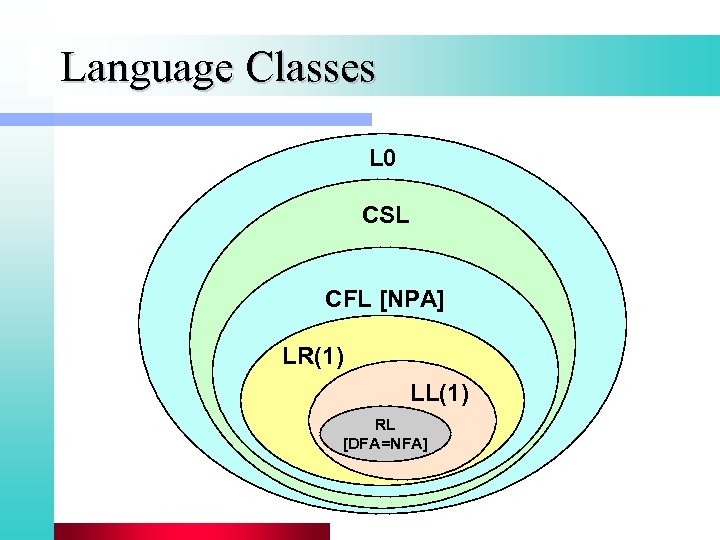 Language Classes

L0

CSL

CFL [NPA]

LR(1)

LL(1)

RL
[DFA=NFA]